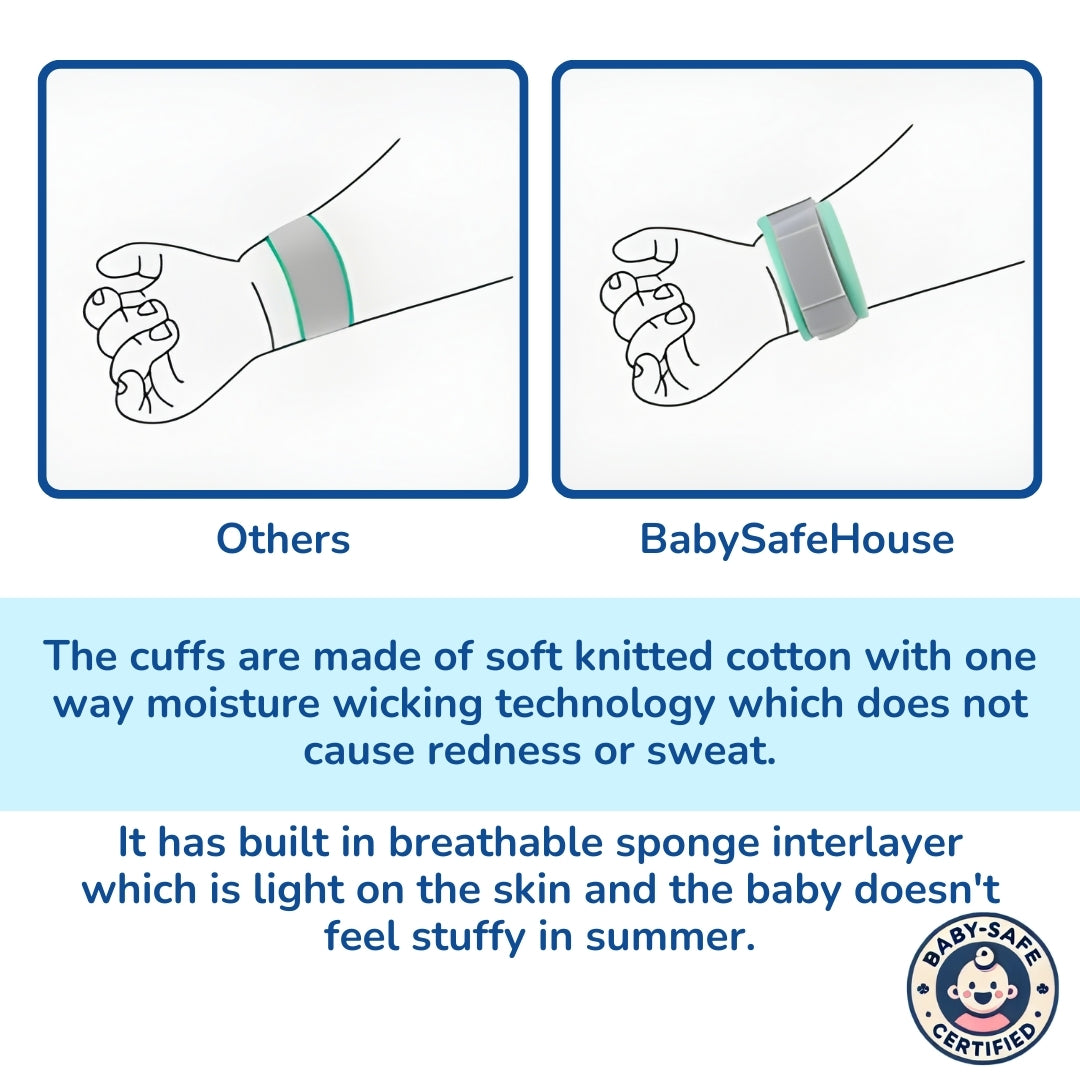 Others

BabySafeHouse

The cuffs are made of soft knitted cotton with one way moisture wicking technology which does not cause redness or sweat.

It has built in breathable sponge interlayer which is light on the skin and the baby doesn't feel stuffy in summer.

BABY-SAFE CERTIFIED